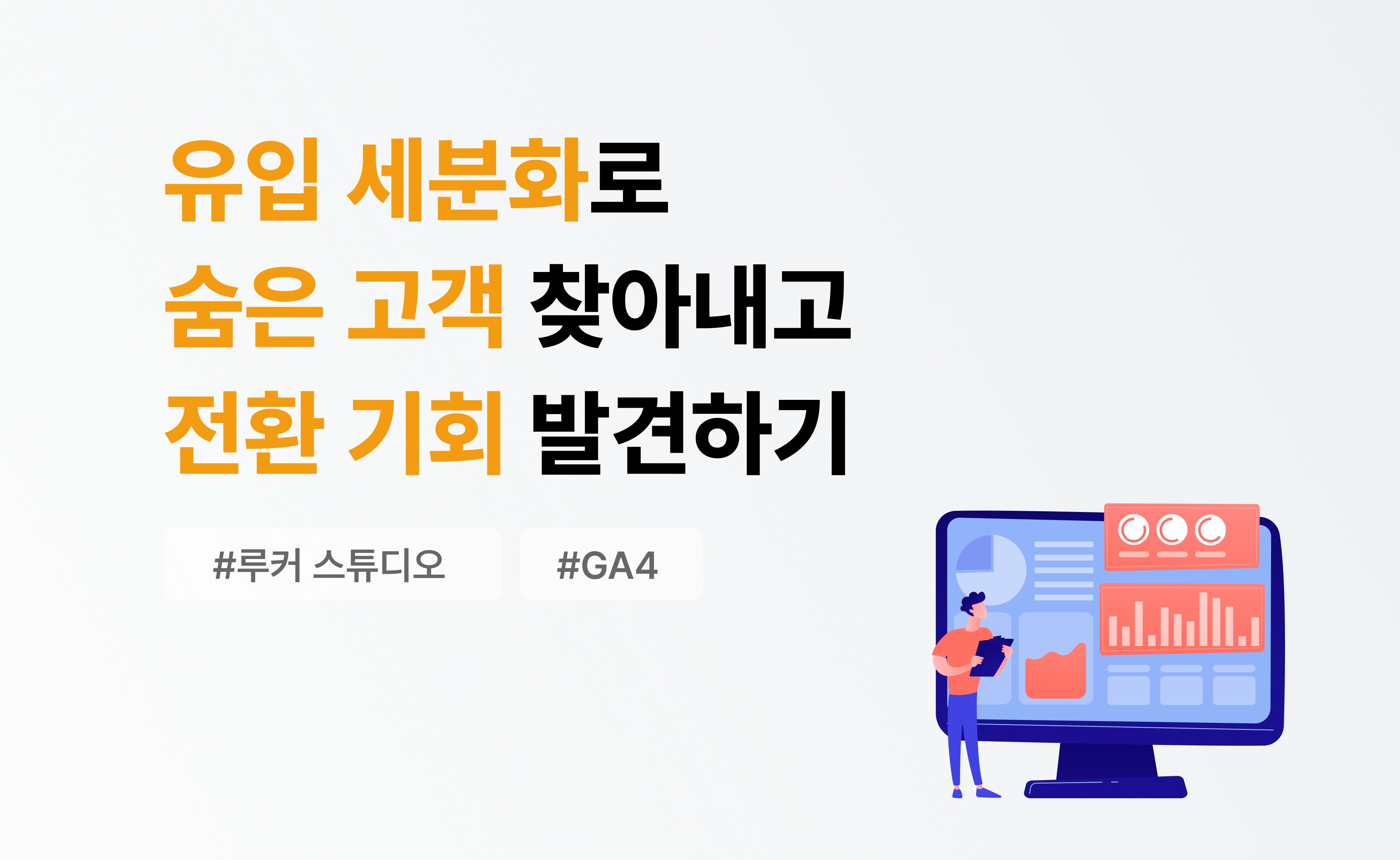 유입 세분화로
숨은 고객 찾아내고
전환 기회 발견하기

#루커 스튜디오

#GA4